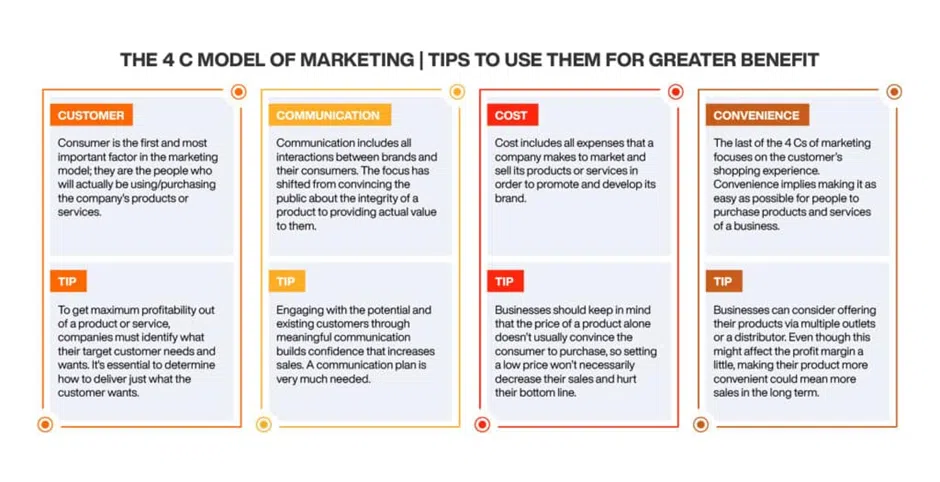 THE 4 C MODEL OF MARKETING | TIPS TO USE THEM FOR GREATER BENEFIT

CUSTOMER

Consumer is the first and most important factor in the marketing model; they are the people who will actually be using/purchasing the company's products or services.

TIP

To get maximum profitability out of a product or service, companies must identify what their target customer needs and wants. It's essential to determine how to deliver just what the customer wants.

COMMUNICATION

Communication includes all interactions between brands and their consumers. The focus has shifted from convincing the public about the integrity of a product to providing actual value to them.

TIP

Engaging with the potential and existing customers through meaningful communication builds confidence that increases sales. A communication plan is very much needed.

COST

Cost includes all expenses that a company makes to market and sell its products or services in order to promote and develop its brand.

TIP

Businesses should keep in mind that the price of a product alone doesn't usually convince the consumer to purchase, so setting a low price won't necessarily decrease their sales and hurt their bottom line.

CONVENIENCE

The last of the 4 Cs of marketing focuses on the customer's shopping experience. Convenience implies making it as easy as possible for people to purchase products and services of a business.

TIP

Businesses can consider offering their products via multiple outlets or a distributor. Even though this might affect the profit margin a little, making their product more convenient could mean more sales in the long term.